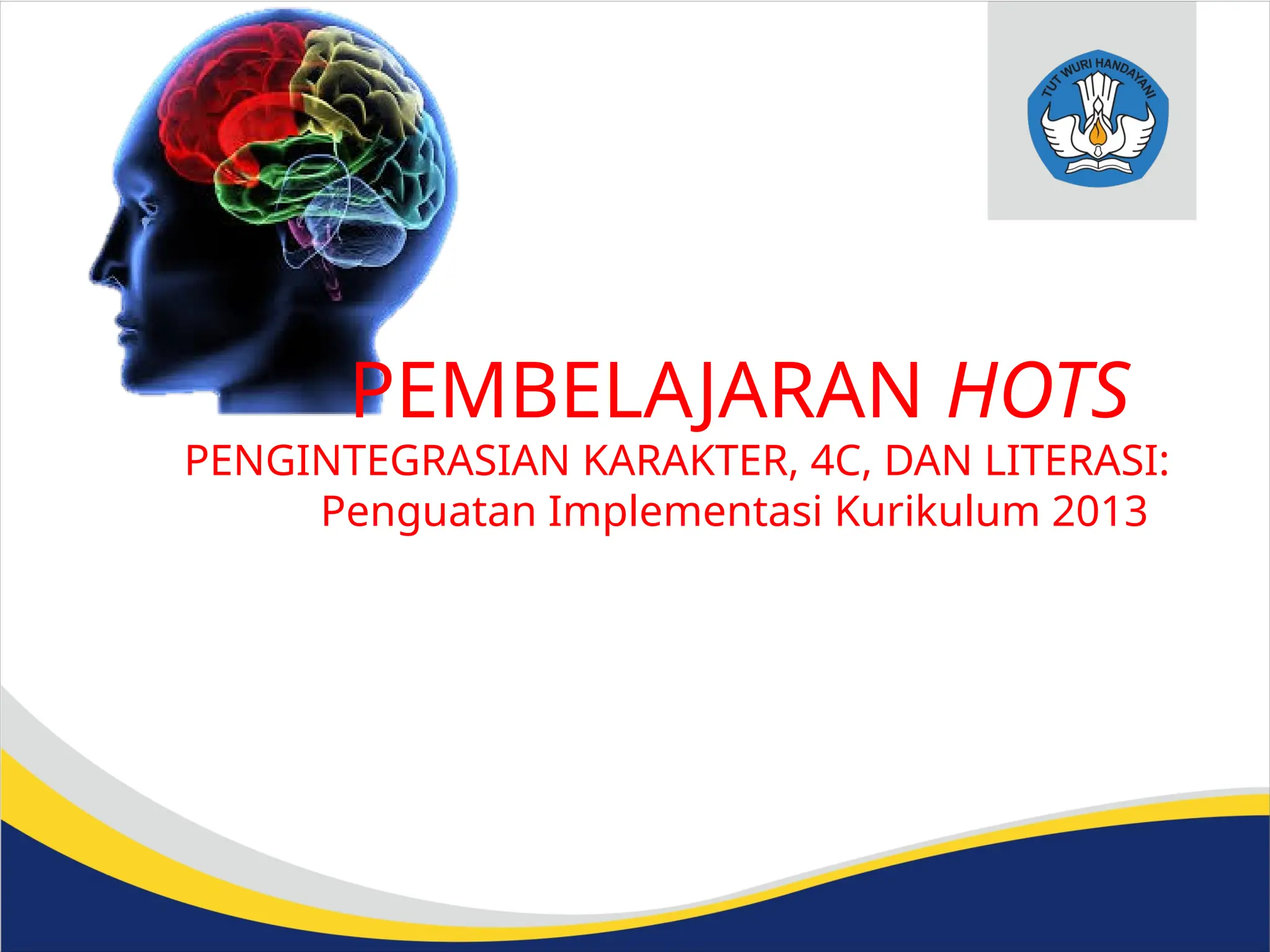 TUT WURI HANDAYANI

PEMBELAJARAN HOTS

PENGINTEGRASIAN KARAKTER, 4C, DAN LITERASI:
Penguatan Implementasi Kurikulum 2013